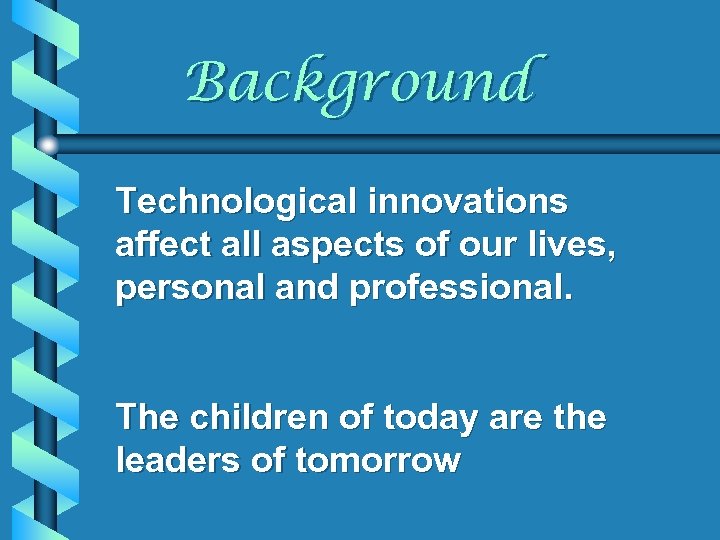 Background

Technological innovations affect all aspects of our lives, personal and professional.

The children of today are the leaders of tomorrow